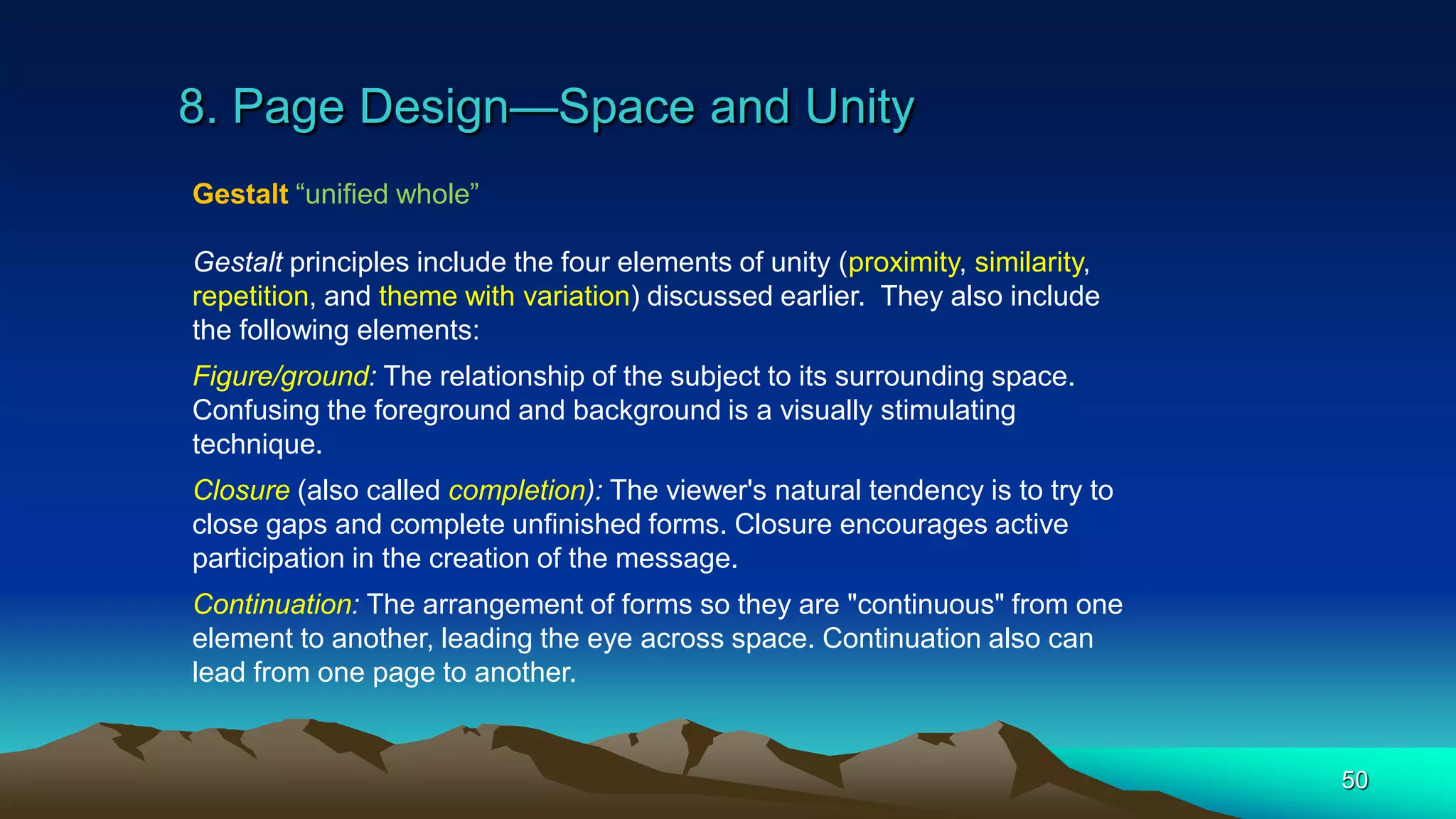 8. Page Design—Space and Unity

Gestalt “unified whole”

Gestalt principles include the four elements of unity (proximity, similarity, repetition, and theme with variation) discussed earlier. They also include the following elements:

Figure/ground: The relationship of the subject to its surrounding space. Confusing the foreground and background is a visually stimulating technique.

Closure (also called completion): The viewer's natural tendency is to try to close gaps and complete unfinished forms. Closure encourages active participation in the creation of the message.

Continuation: The arrangement of forms so they are "continuous" from one element to another, leading the eye across space. Continuation also can lead from one page to another.

50